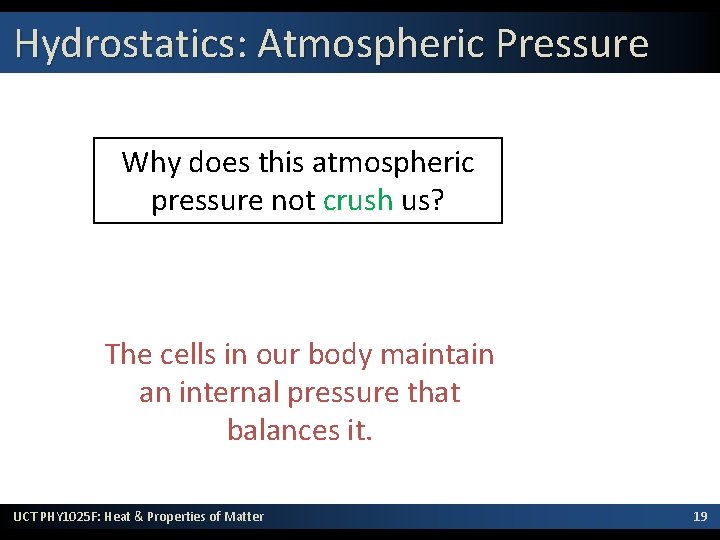 Hydrostatics: Atmospheric Pressure

Why does this atmospheric pressure not crush us?

The cells in our body maintain an internal pressure that balances it.

UCT PHY1025F: Heat & Properties of Matter

19